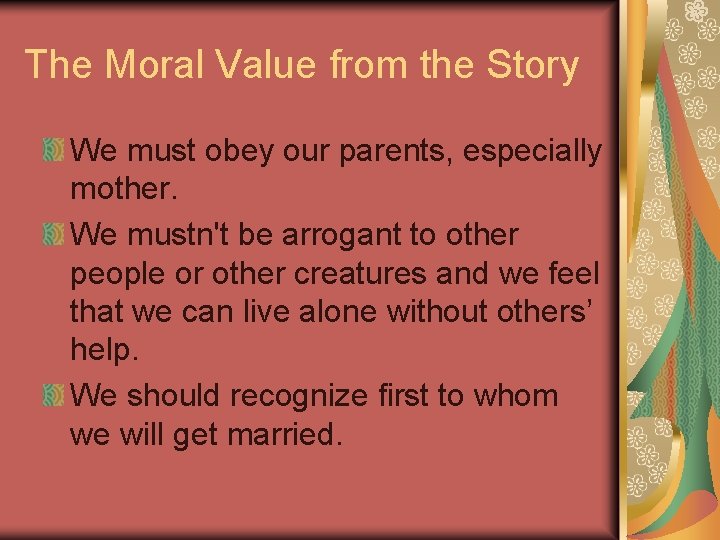 The Moral Value from the Story

We must obey our parents, especially mother.

We mustn't be arrogant to other people or other creatures and we feel that we can live alone without others' help.

We should recognize first to whom we will get married.